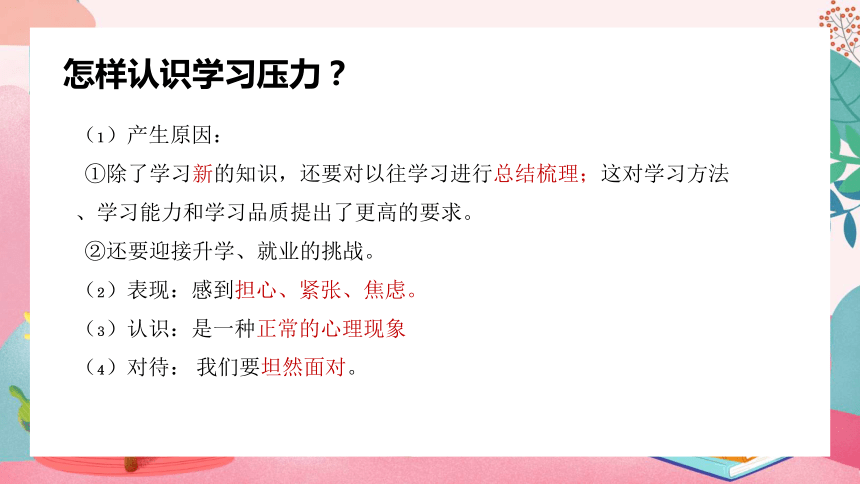 怎样认识学习压力？

（1）产生原因：

①除了学习新的知识，还要对以往学习进行总结梳理；这对学习方法、学习能力和学习品质提出了更高的要求。

②还要迎接升学、就业的挑战。

（2）表现：感到担心、紧张、焦虑。

（3）认识：是一种正常的心理现象

（4）对待： 我们要坦然面对。